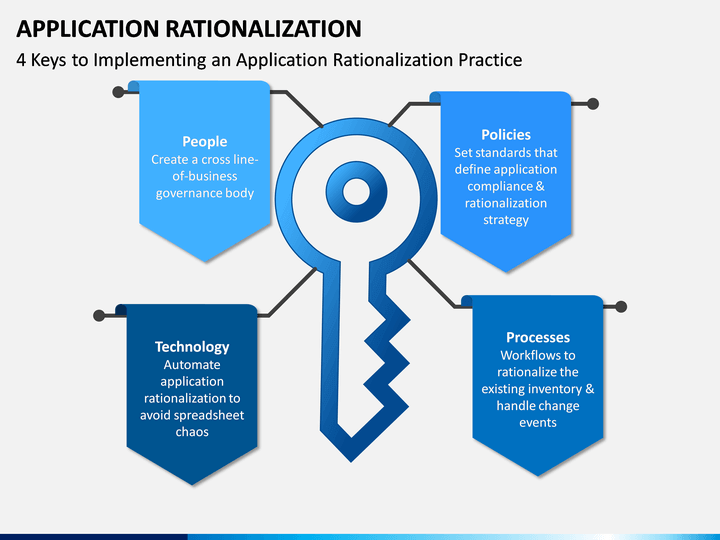 APPLICATION RATIONALIZATION

4 Keys to Implementing an Application Rationalization Practice

People
Create a cross line-of-business governance body

Policies
Set standards that define application compliance & rationalization strategy

Technology
Automate application rationalization to avoid spreadsheet chaos

Processes
Workflows to rationalize the existing inventory & handle change events